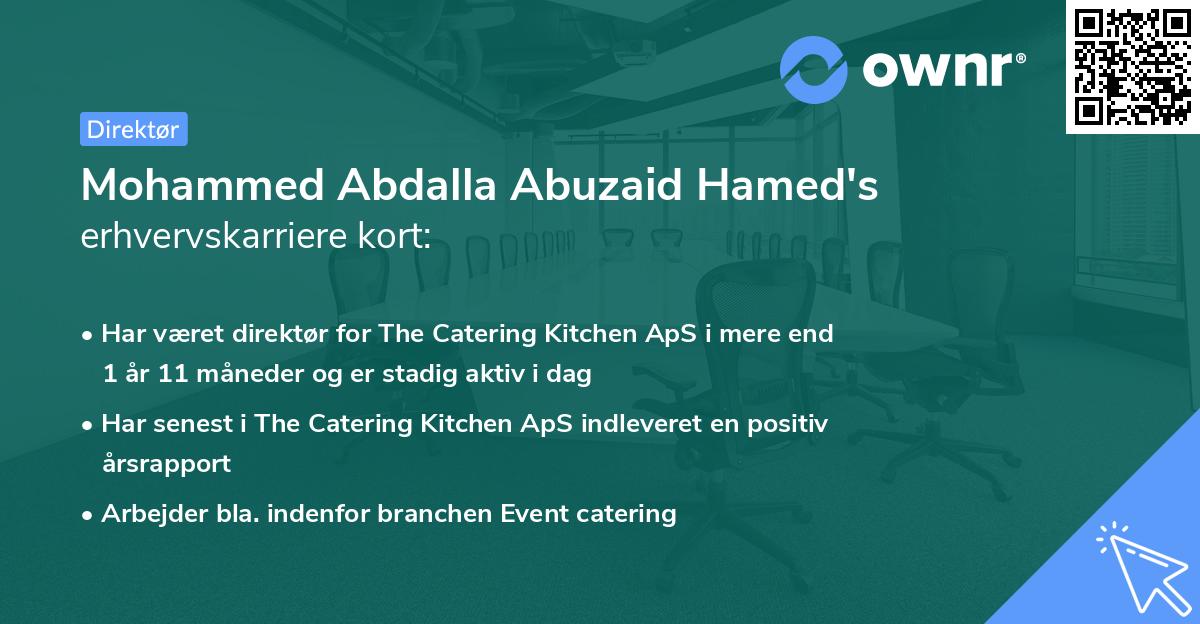 ownr®

Direktør

Mohammed Abdalla Abuzaid Hamed's erhvervskarriere kort:

• Har været direktør for The Catering Kitchen ApS i mere end 1 år 11 måneder og er stadig aktiv i dag

• Har senest i The Catering Kitchen ApS indleveret en positiv årsrapport

• Arbejder bla. indenfor branchen Event catering